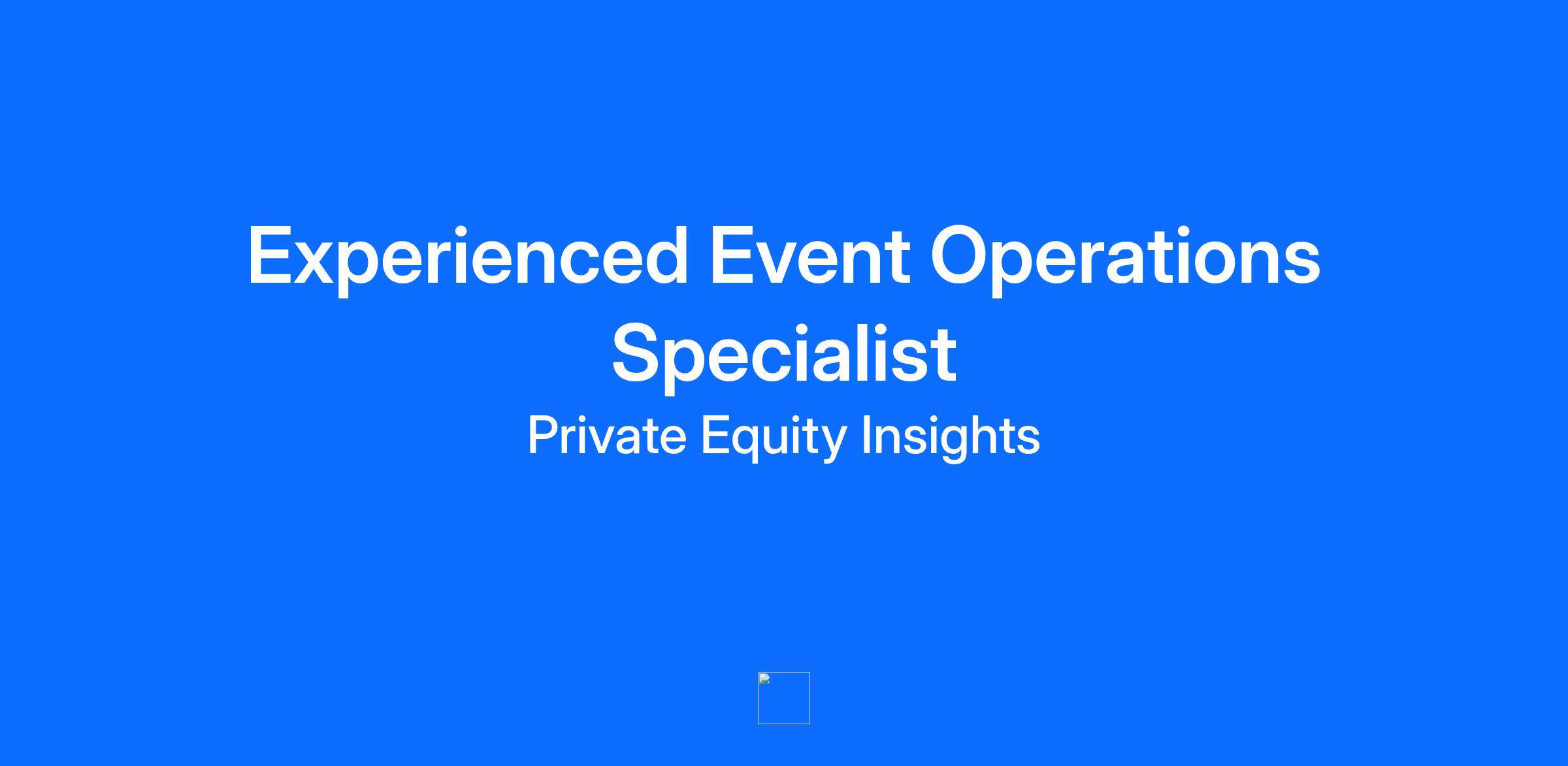 Experienced Event Operations Specialist

Private Equity Insights